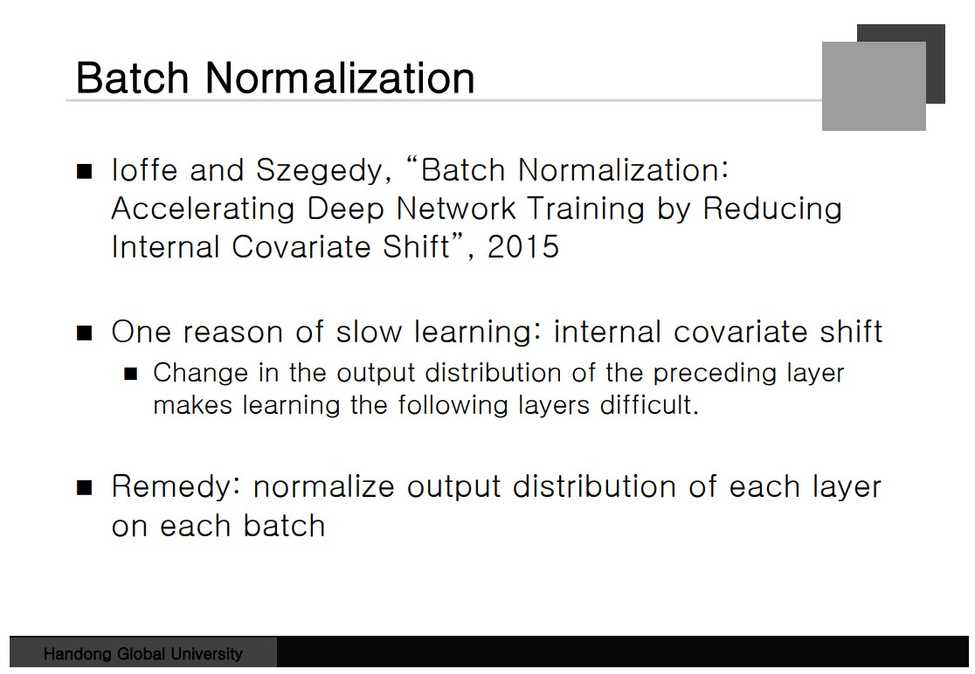 Batch Normalization

■ Ioffe and Szegedy, “Batch Normalization: Accelerating Deep Network Training by Reducing Internal Covariate Shift”, 2015

■ One reason of slow learning: internal covariate shift

■ Change in the output distribution of the preceding layer makes learning the following layers difficult.

■ Remedy: normalize output distribution of each layer on each batch

Handong Global University